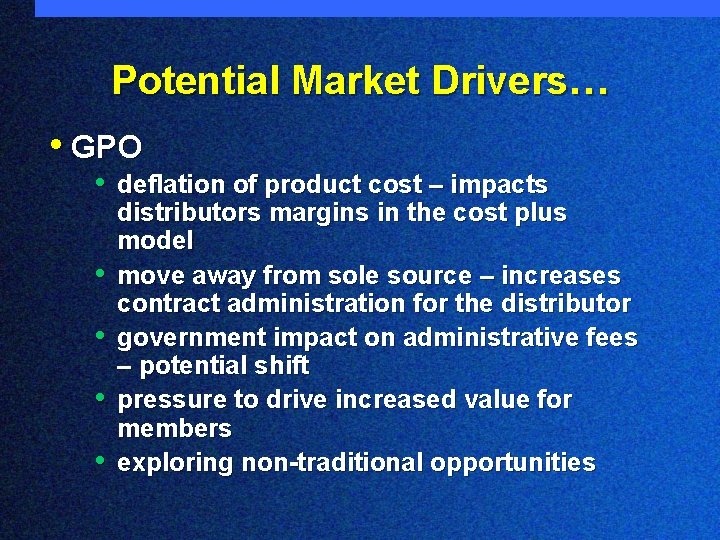 Potential Market Drivers…

• GPO
  • deflation of product cost – impacts distributors margins in the cost plus model
  • move away from sole source – increases contract administration for the distributor
  • government impact on administrative fees – potential shift
  • pressure to drive increased value for members
  • exploring non-traditional opportunities